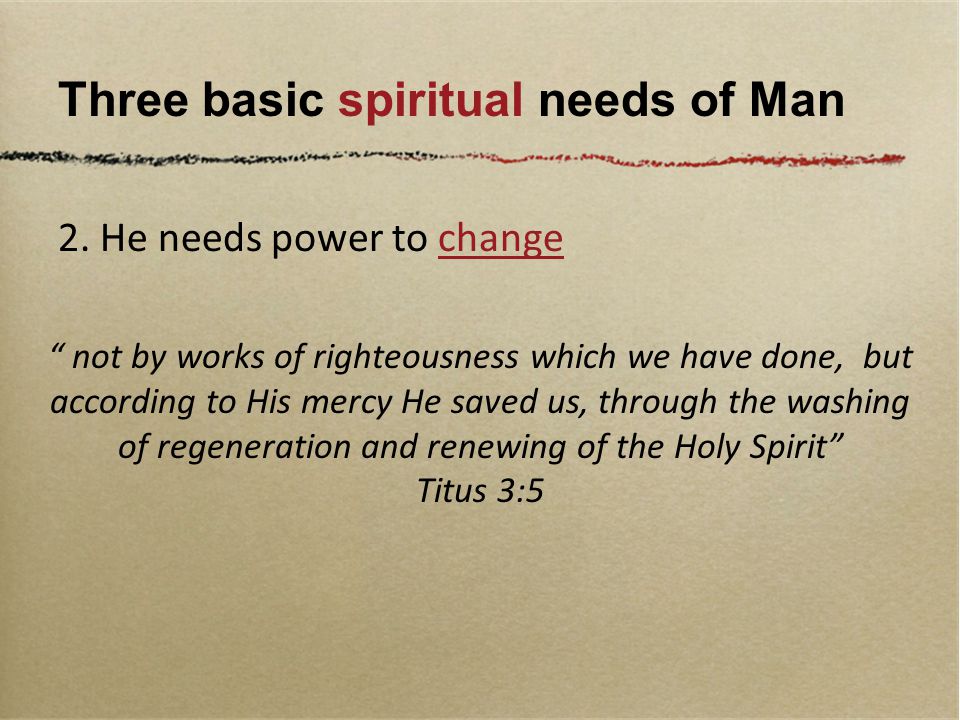 Three basic spiritual needs of Man

2. He needs power to change

“ not by works of righteousness which we have done, but according to His mercy He saved us, through the washing of regeneration and renewing of the Holy Spirit”
Titus 3:5